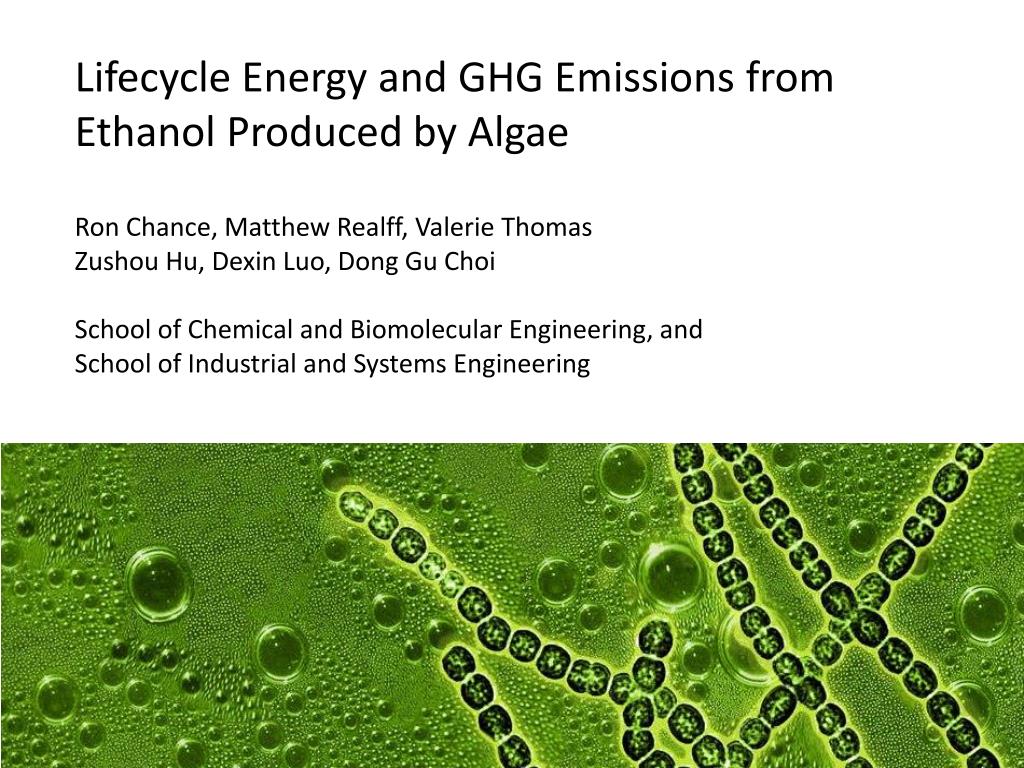 Lifecycle Energy and GHG Emissions from Ethanol Produced by Algae

Ron Chance, Matthew Realff, Valerie Thomas
Zushou Hu, Dexin Luo, Dong Gu Choi

School of Chemical and Biomolecular Engineering, and
School of Industrial and Systems Engineering